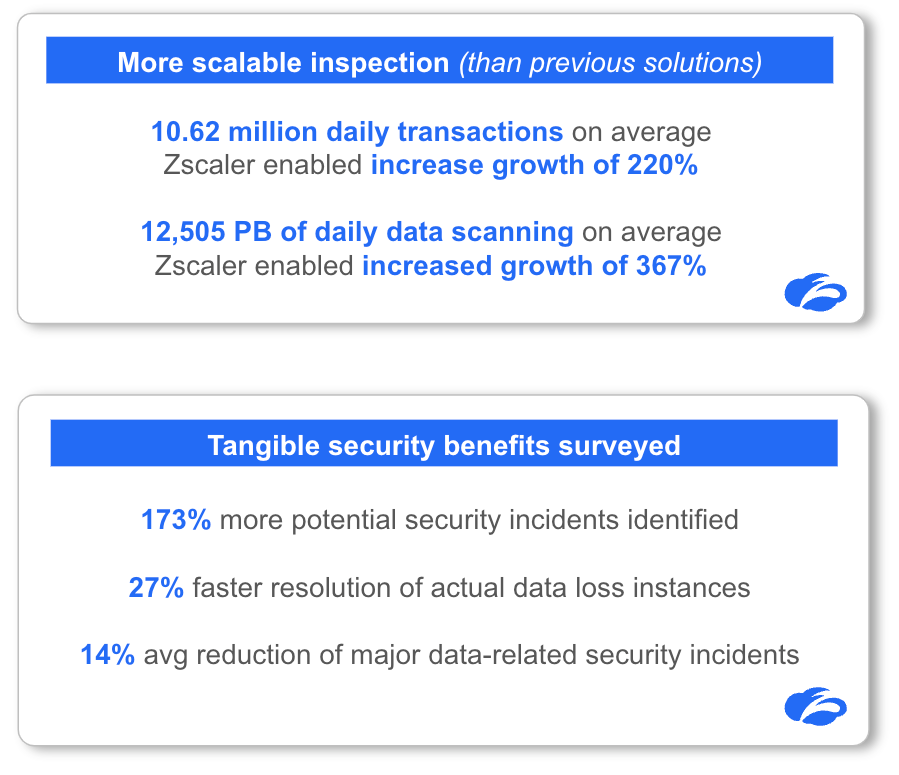 More scalable inspection (than previous solutions)

10.62 million daily transactions on average
Zscaler enabled increase growth of 220%

12,505 PB of daily data scanning on average
Zscaler enabled increased growth of 367%

Tangible security benefits surveyed

173% more potential security incidents identified

27% faster resolution of actual data loss instances

14% avg reduction of major data-related security incidents